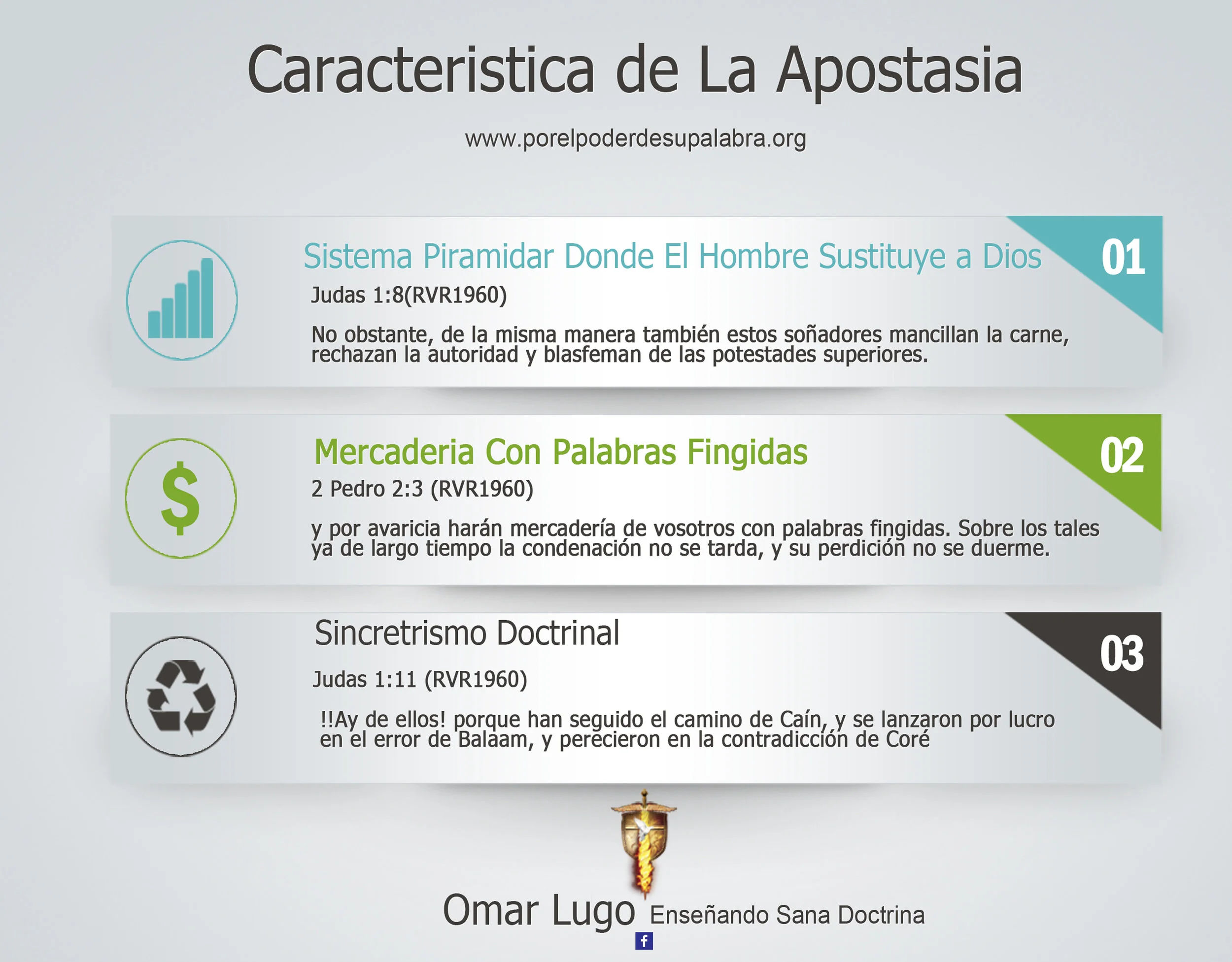 Caracteristica de La Apostasia

www.porelpoderdesupalabra.org

Sistema Piramidar Donde El Hombre Sustituye a Dios

01

Judas 1:8(RVR1960)

No obstante, de la misma manera también estos soñadores mancillan la carne, rechazan la autoridad y blasfeman de las potestades superiores.

$

Mercaderia Con Palabras Fingidas

02

2 Pedro 2:3 (RVR1960)

y por avaricia harán mercadería de vosotros con palabras fingidas. Sobre los tales ya de largo tiempo la condenación no se tarda, y su perdición no se duerme.

Sincretrismo Doctrinal

03

Judas 1:11 (RVR1960)

!!Ay de ellos! porque han seguido el camino de Caín, y se lanzaron por lucro en el error de Balaam, y perecieron en la contradicción de Coré

Omar Lugo Enseñando Sana Doctrina

f